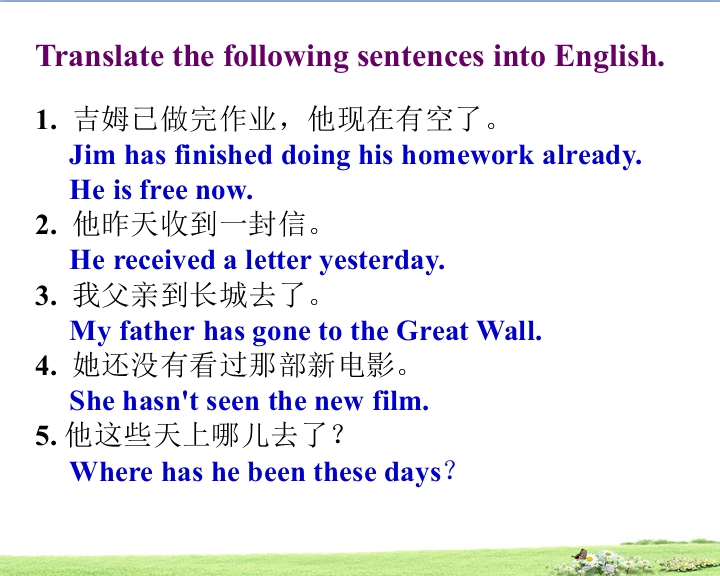 Translate the following sentences into English.

1. 吉姆已做完作业，他现在有空了。
Jim has finished doing his homework already.
He is free now.
2. 他昨天收到一封信。
He received a letter yesterday.
3. 我父亲到长城去了。
My father has gone to the Great Wall.
4. 她还没有看过那部新电影。
She hasn't seen the new film.
5. 他这些天上哪儿去了？
Where has he been these days？